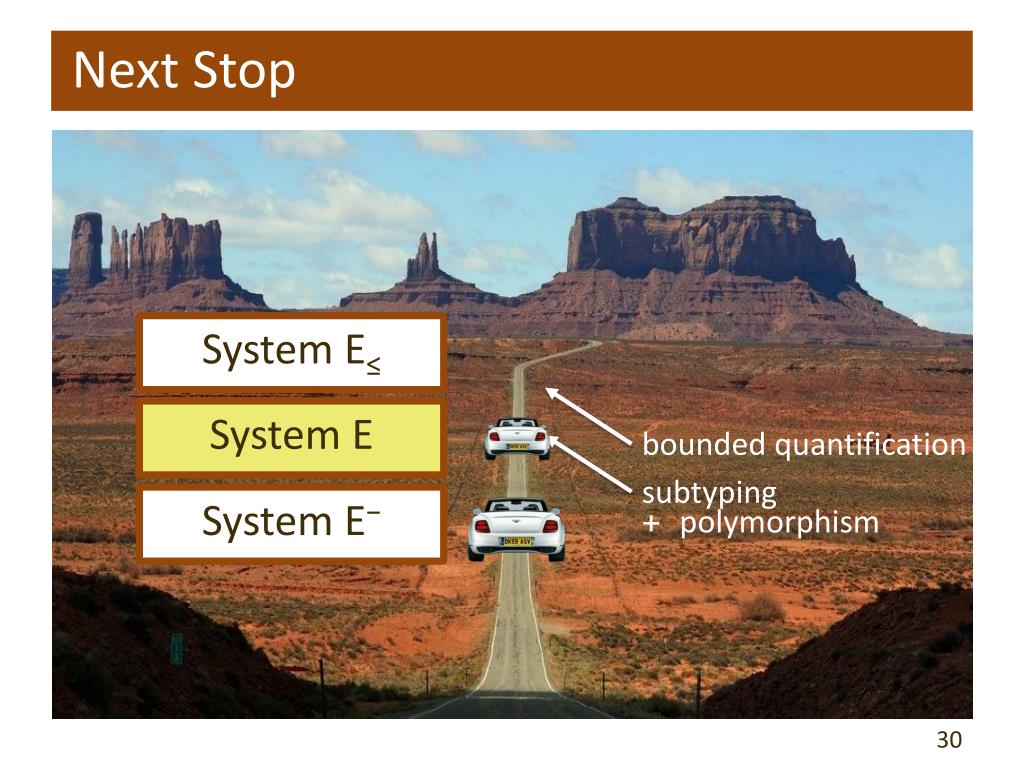 Next Stop

System $E_{\leq}$

System E

System $E^{-}$

bounded quantification

subtyping
+ polymorphism

30